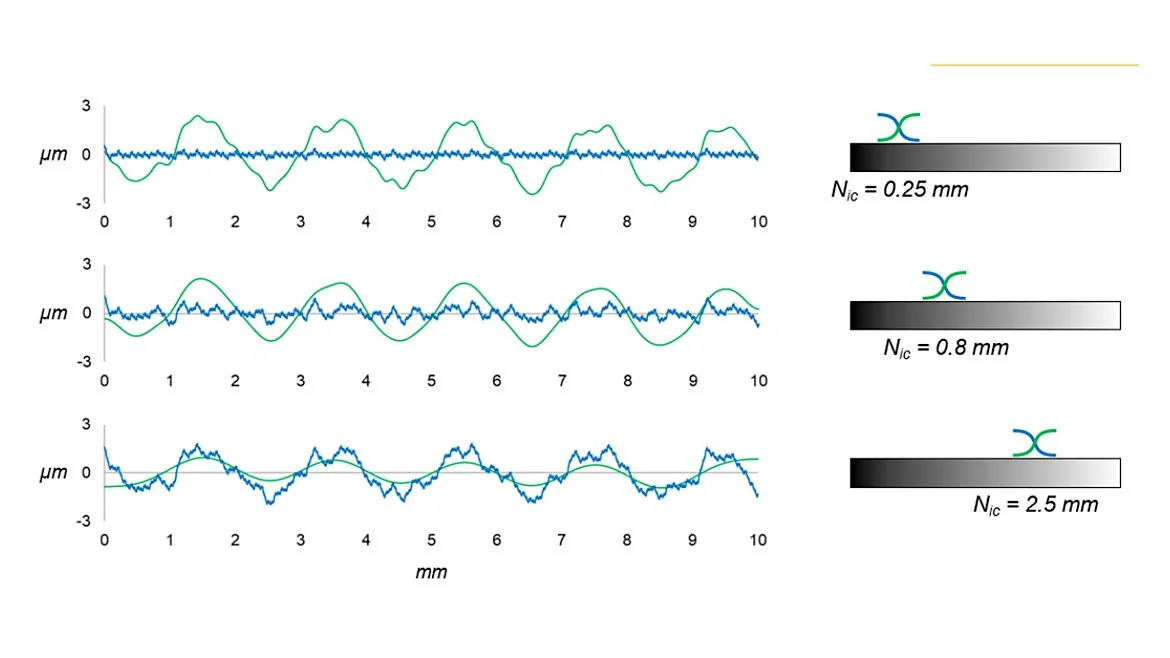 3
μm 0
-3
0 1 2 3 4 5 6 7 8 9 10

$N_{ic}$ = 0.25 mm

3
μm 0
-3
0 1 2 3 4 5 6 7 8 9 10

$N_{ic}$ = 0.8 mm

3
μm 0
-3
0 1 2 3 4 5 6 7 8 9 10
mm

$N_{ic}$ = 2.5 mm